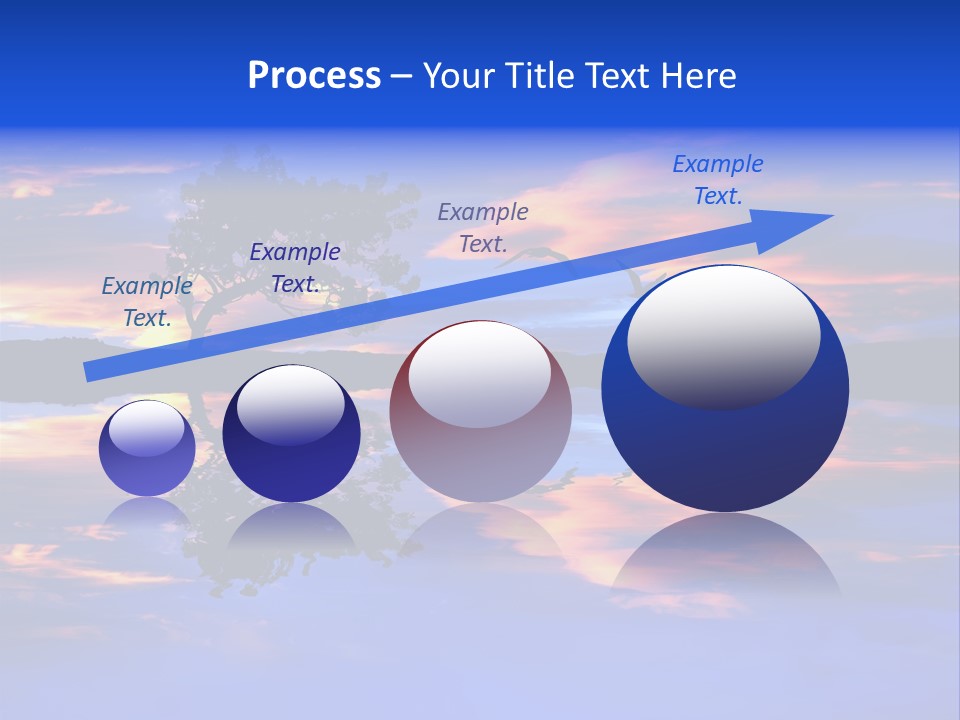 Process – Your Title Text Here

Example Text.

Example Text.

Example Text.

Example Text.